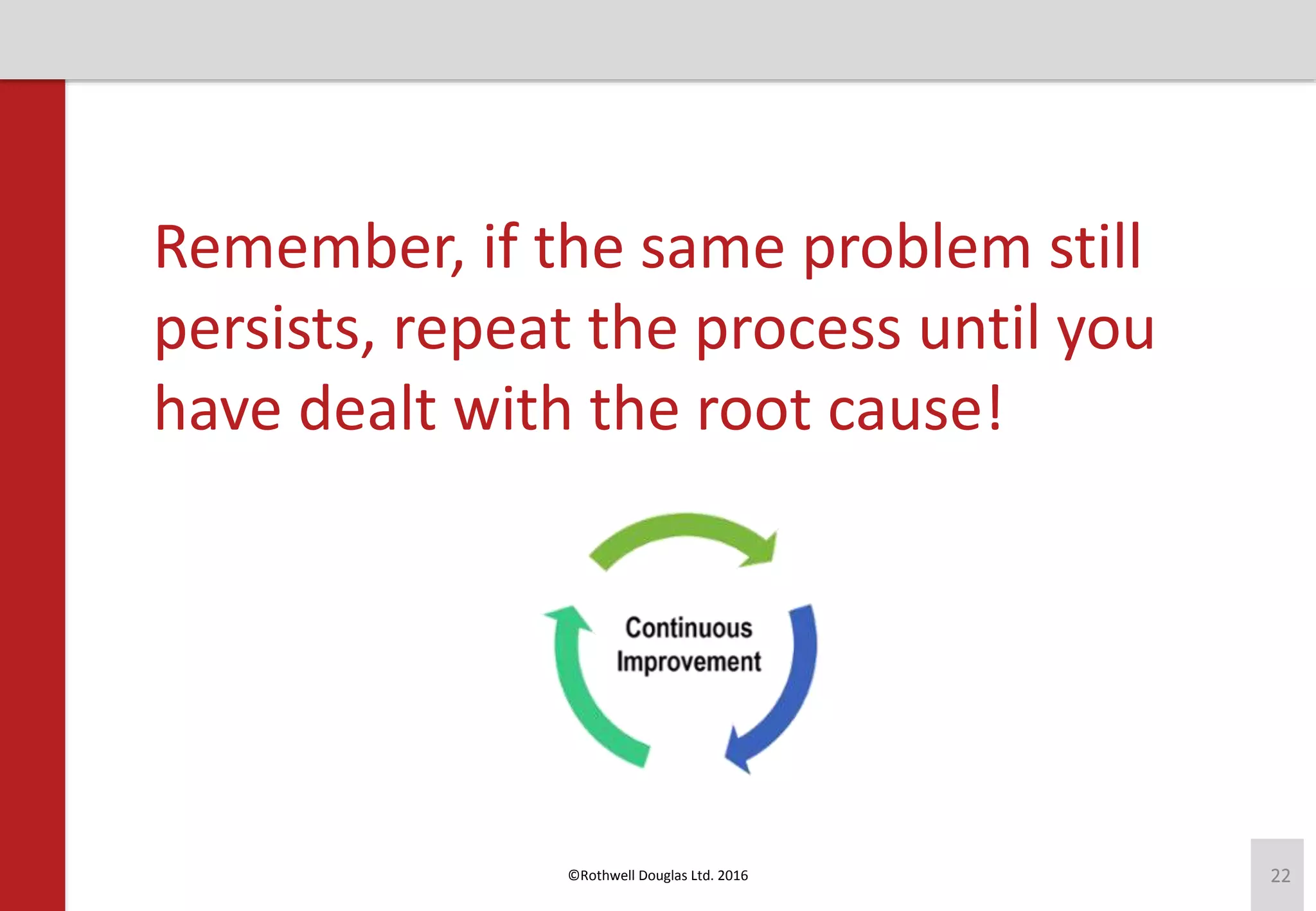 Remember, if the same problem still persists, repeat the process until you have dealt with the root cause!

Continuous Improvement

©Rothwell Douglas Ltd. 2016

22